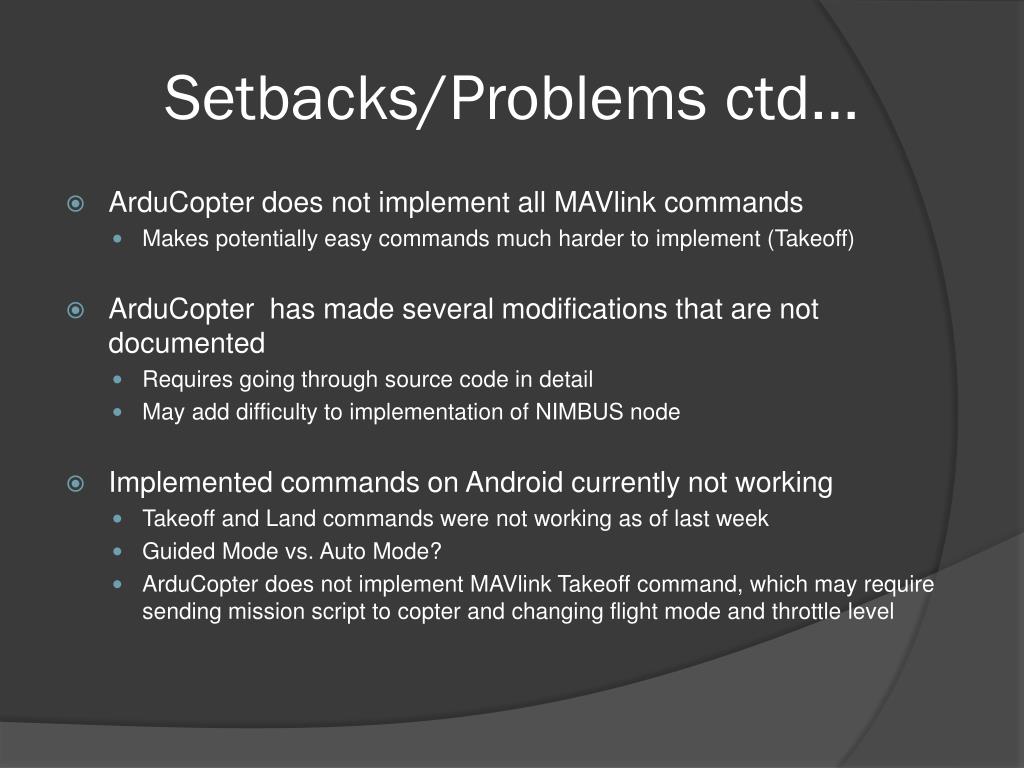 Setbacks/Problems ctd…

ArduCopter does not implement all MAVlink commands
Makes potentially easy commands much harder to implement (Takeoff)

ArduCopter has made several modifications that are not documented
Requires going through source code in detail
May add difficulty to implementation of NIMBUS node

Implemented commands on Android currently not working
Takeoff and Land commands were not working as of last week
Guided Mode vs. Auto Mode?
ArduCopter does not implement MAVlink Takeoff command, which may require sending mission script to copter and changing flight mode and throttle level